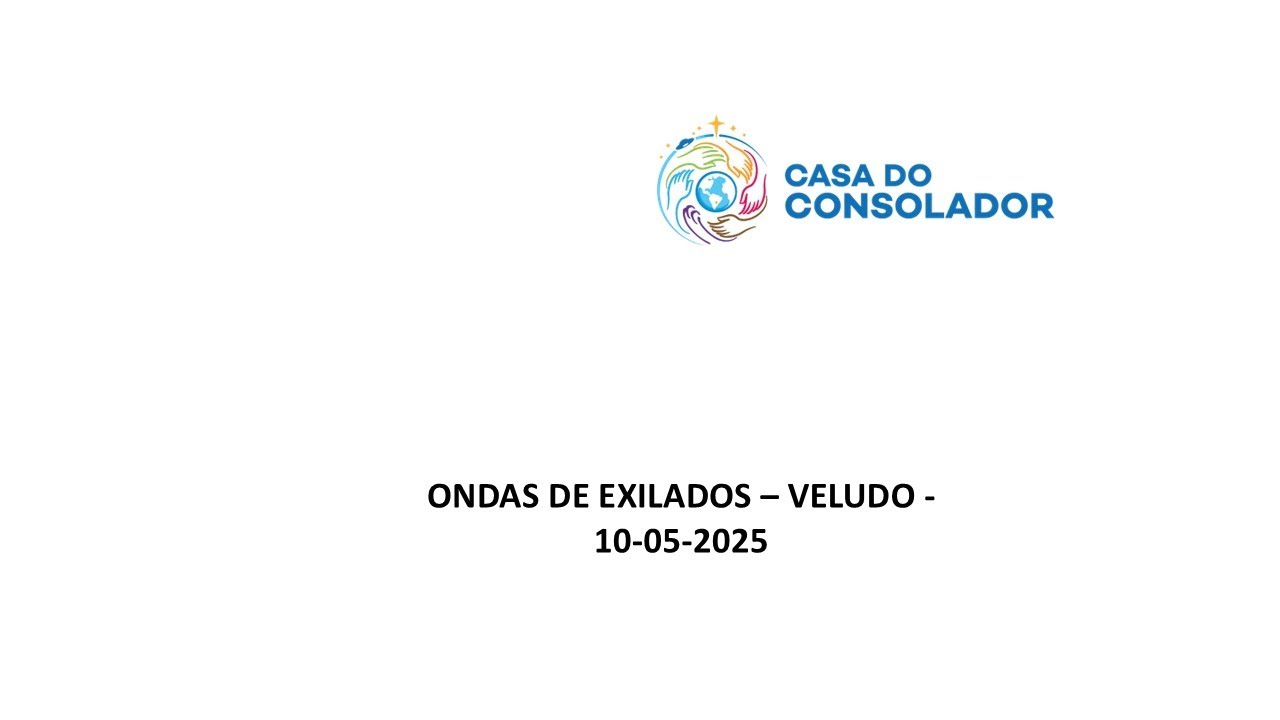 CASA DO CONSOLADOR

ONDAS DE EXILADOS – VELUDO - 10-05-2025